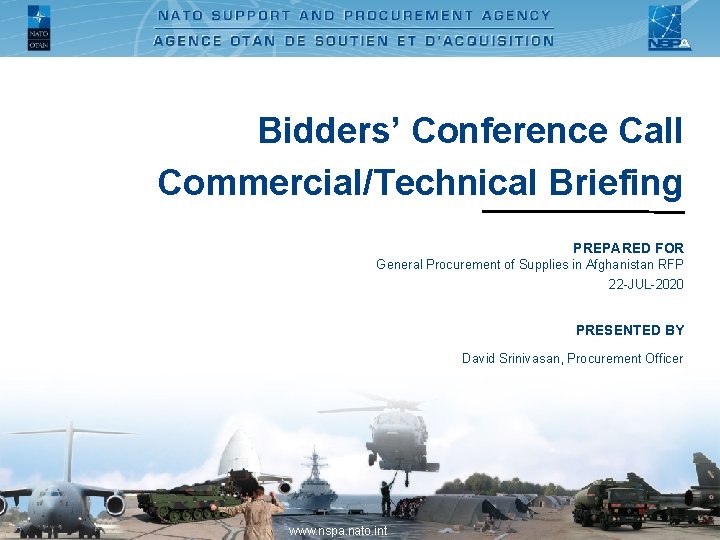 NATO OTAN

NATO SUPPORT AND PROCUREMENT AGENCY
AGENCE OTAN DE SOUTIEN ET D'ACQUISITION

NSPA

Bidders' Conference Call
Commercial/Technical Briefing

PREPARED FOR
General Procurement of Supplies in Afghanistan RFP
22-JUL-2020

PRESENTED BY
David Srinivasan, Procurement Officer

www.nspa.nato.int